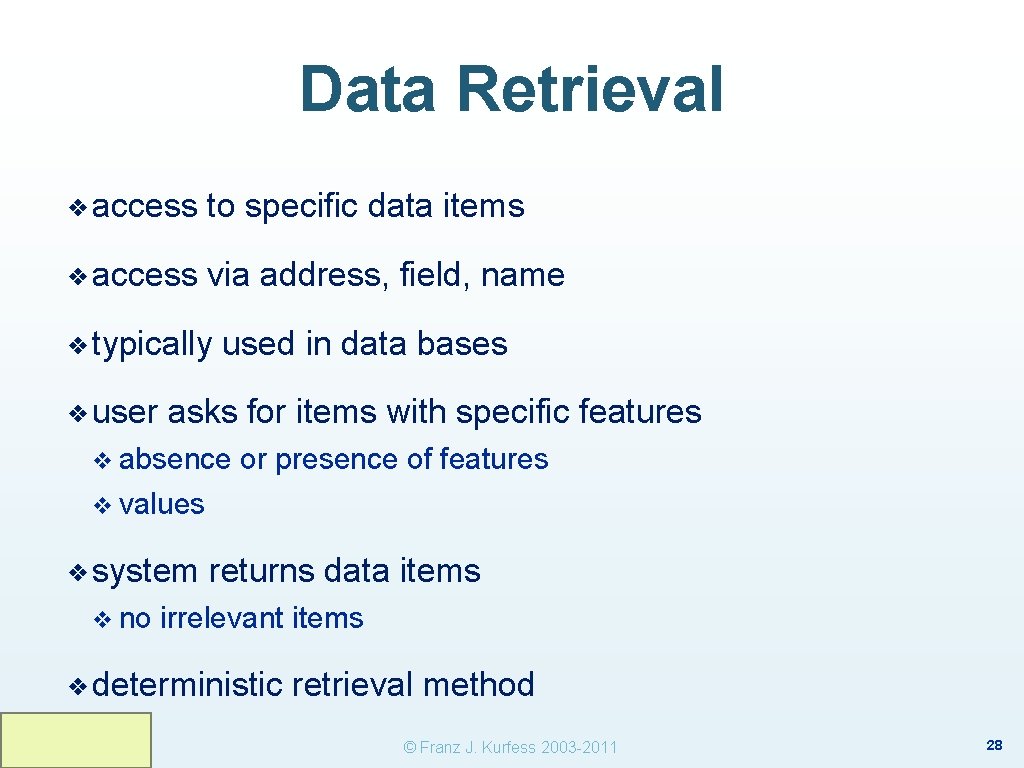 Data Retrieval

❖ access to specific data items

❖ access via address, field, name

❖ typically used in data bases

❖ user asks for items with specific features

❖ absence or presence of features

❖ values

❖ system returns data items

❖ no irrelevant items

❖ deterministic retrieval method

© Franz J. Kurfess 2003-2011

28